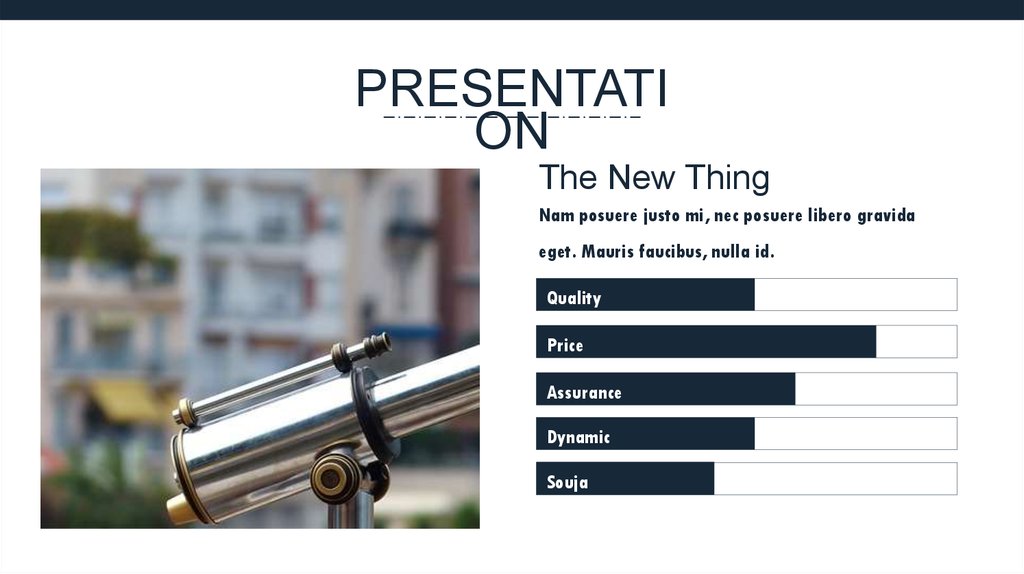 PRESENTATI ON

The New Thing

Nam posuere justo mi, nec posuere libero gravida eget. Mauris faucibus, nulla id.

Quality

Price

Assurance

Dynamic

Souja